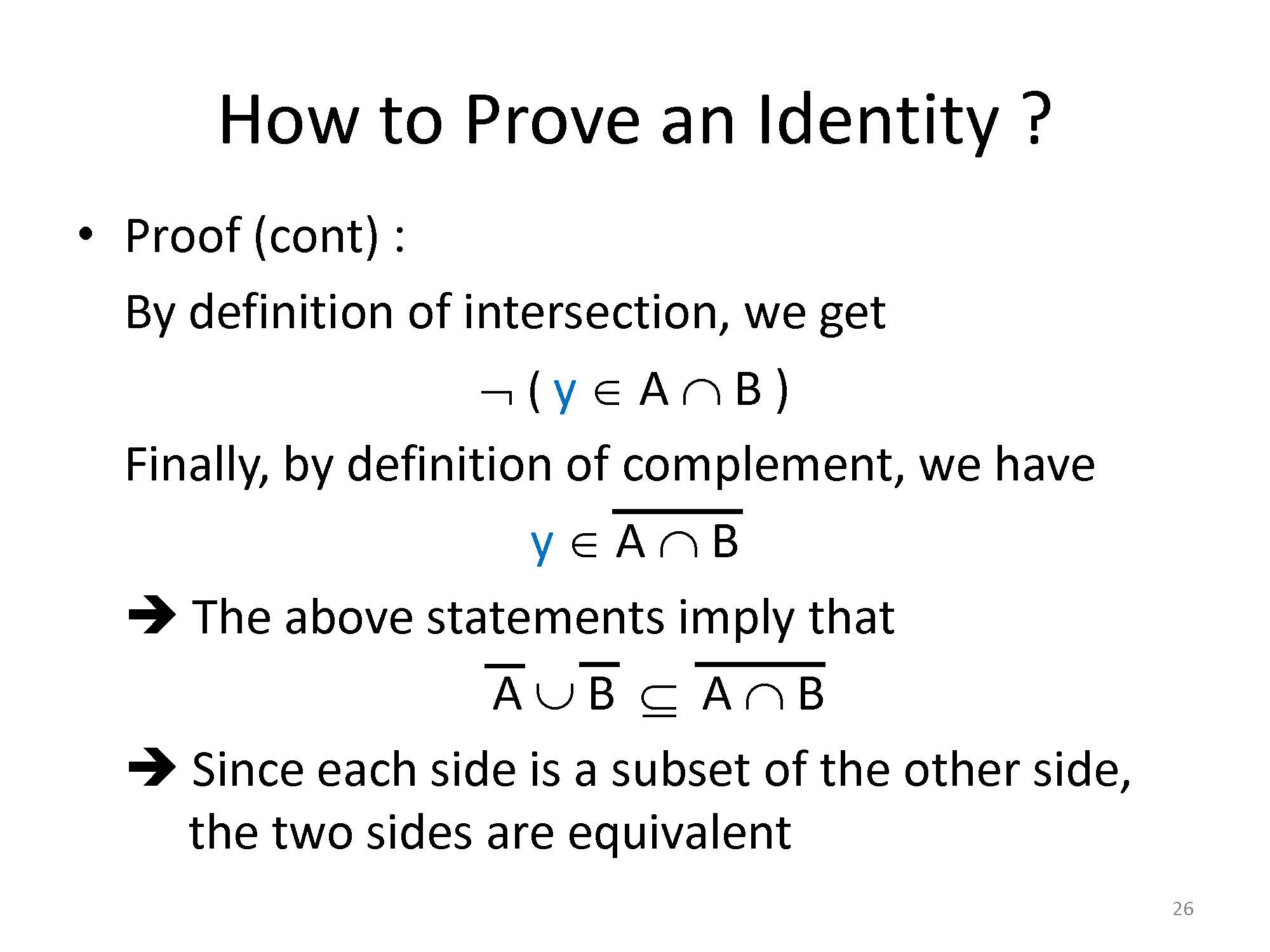 How to Prove an Identity ?

• Proof (cont) :

By definition of intersection, we get

$\neg ( y \in A \cap B )$

Finally, by definition of complement, we have

$y \in \overline{A \cap B}$

➔ The above statements imply that

$\overline{A} \cup \overline{B} \subseteq \overline{A \cap B}$

➔ Since each side is a subset of the other side, the two sides are equivalent

26